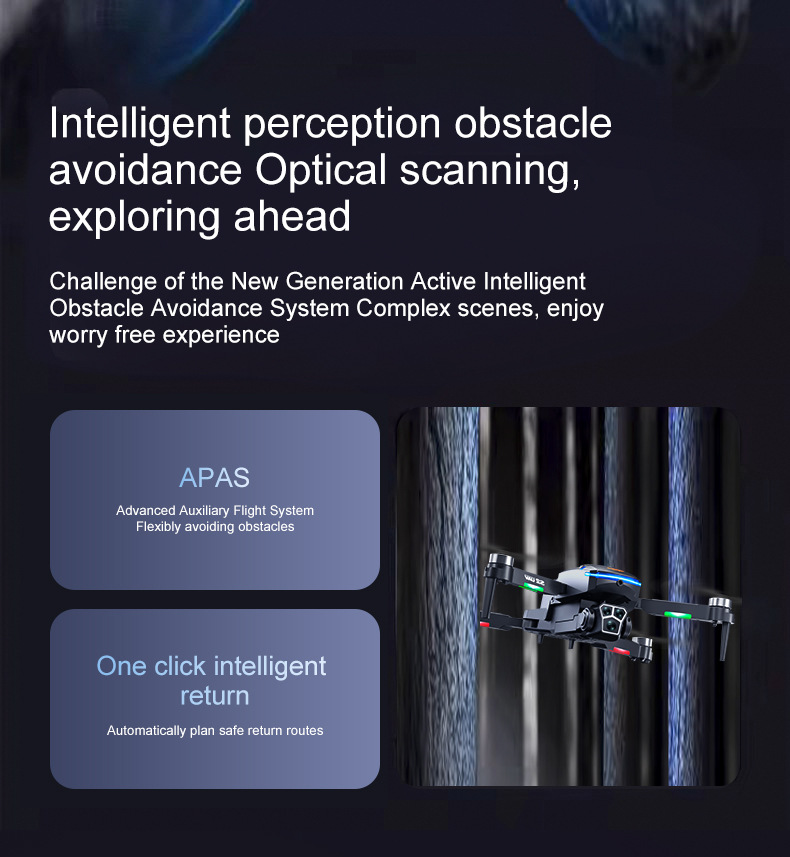 Intelligent perception obstacle avoidance Optical scanning, exploring ahead

Challenge of the New Generation Active Intelligent Obstacle Avoidance System Complex scenes, enjoy worry free experience

APAS

Advanced Auxiliary Flight System
Flexibly avoiding obstacles

One click intelligent return

Automatically plan safe return routes